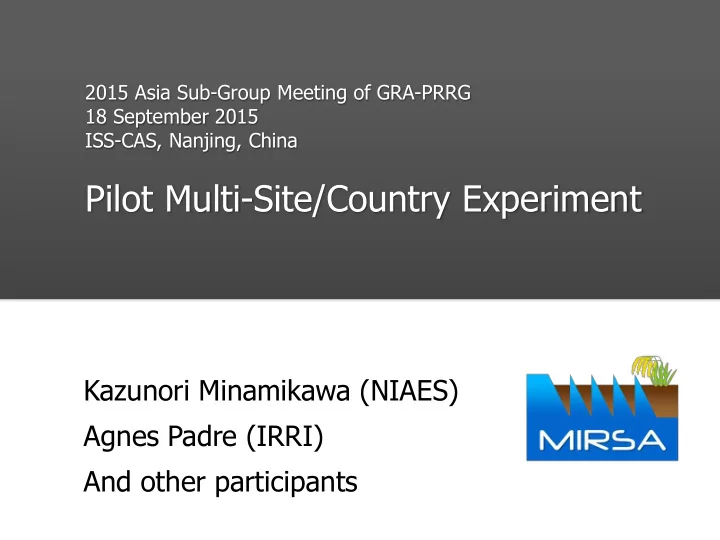 2015 Asia Sub-Group Meeting of GRA-PRRG
18 September 2015
ISS-CAS, Nanjing, China

Pilot Multi-Site/Country Experiment

Kazunori Minamikawa (NIAES)
Agnes Padre (IRRI)
And other participants

MIRSA